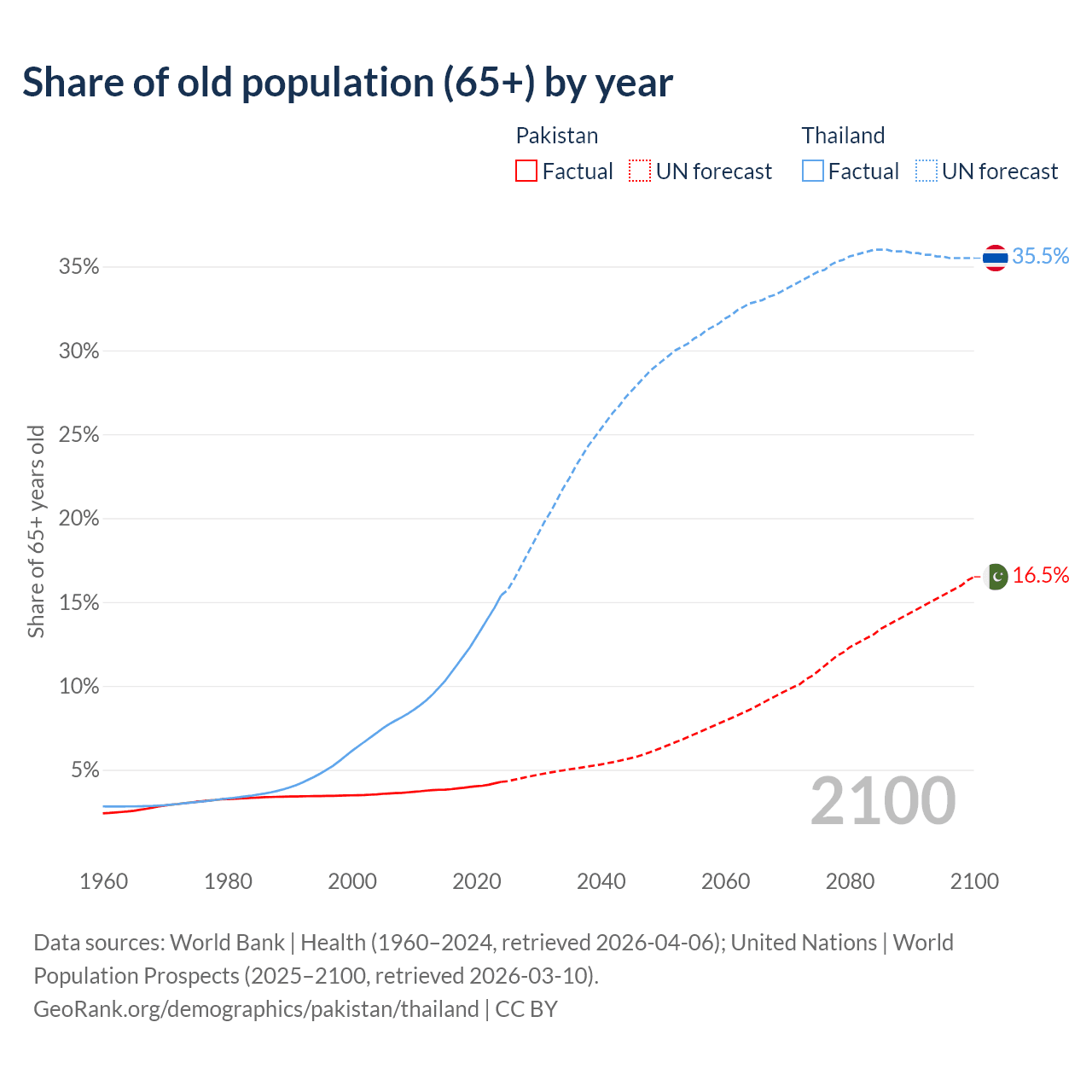 Share of old population (65+) by year

Pakistan
Factual
UN forecast

Thailand
Factual
UN forecast

Share of 65+ years old

35%
30%
25%
20%
15%
10%
5%

35.5%
16.5%

2100

1960
1980
2000
2020
2040
2060
2080
2100

Data sources: World Bank | Health (1960–2024, retrieved 2026-04-06); United Nations | World Population Prospects (2025–2100, retrieved 2026-03-10).
GeoRank.org/demographics/pakistan/thailand | CC BY